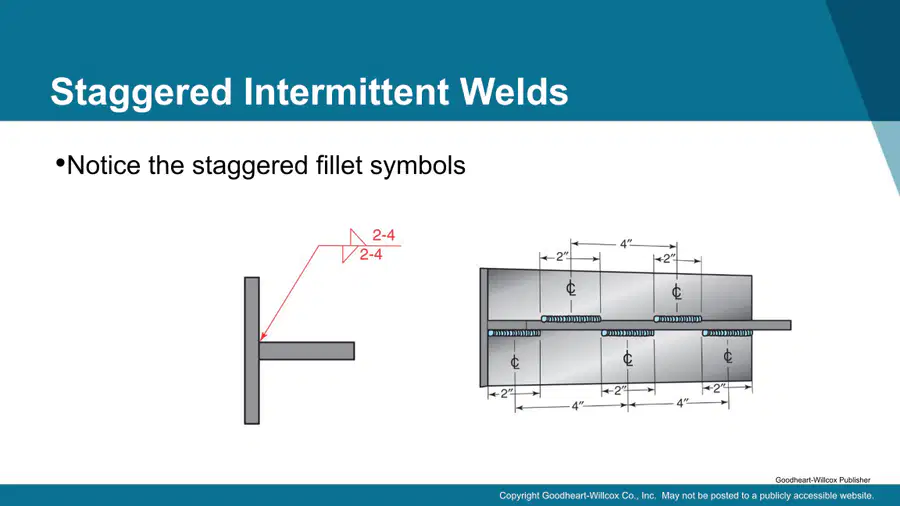 Staggered Intermittent Welds

•Notice the staggered fillet symbols

2-4
2-4

4″
2″
2″
℄
℄
℄
℄
℄
2″
2″
2″
4″
4″

Goodheart-Willcox Publisher

Copyright Goodheart-Willcox Co., Inc. May not be posted to a publicly accessible website.